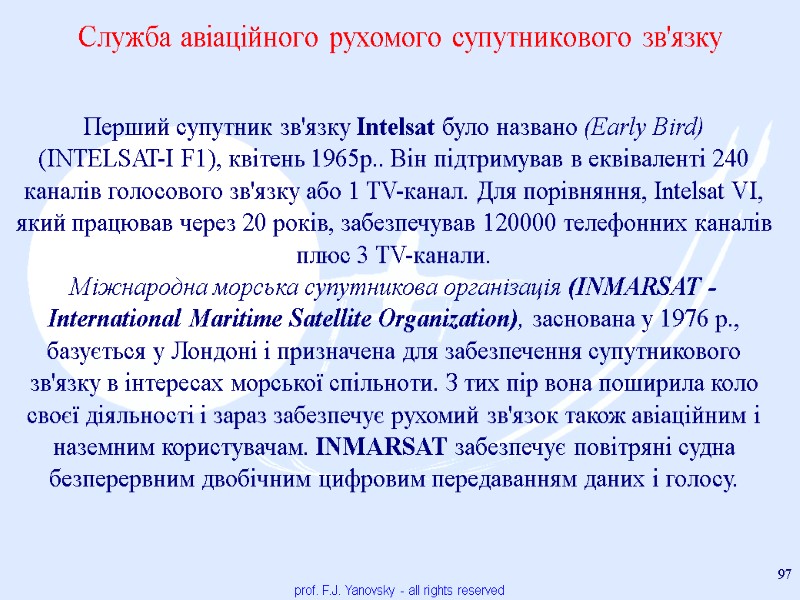 Служба авіаційного рухомого супутникового зв'язку

Перший супутник зв'язку Intelsat було названо (Early Bird) (INTELSAT-I F1), квітень 1965р.. Він підтримував в еквіваленті 240 каналів голосового зв'язку або 1 TV-канал. Для порівняння, Intelsat VI, який працював через 20 років, забезпечував 120000 телефонних каналів плюс 3 TV-канали.
Міжнародна морська супутникова організація (INMARSAT - International Maritime Satellite Organization), заснована у 1976 р., базується у Лондоні і призначена для забезпечення супутникового зв'язку в інтересах морської спільноти. З тих пір вона поширила коло своєї діяльності і зараз забезпечує рухомий зв'язок також авіаційним і наземним користувачам. INMARSAT забезпечує повітряні судна безперервним двобічним цифровим передаванням даних і голосу.

97

prof. F.J. Yanovsky - all rights reserved